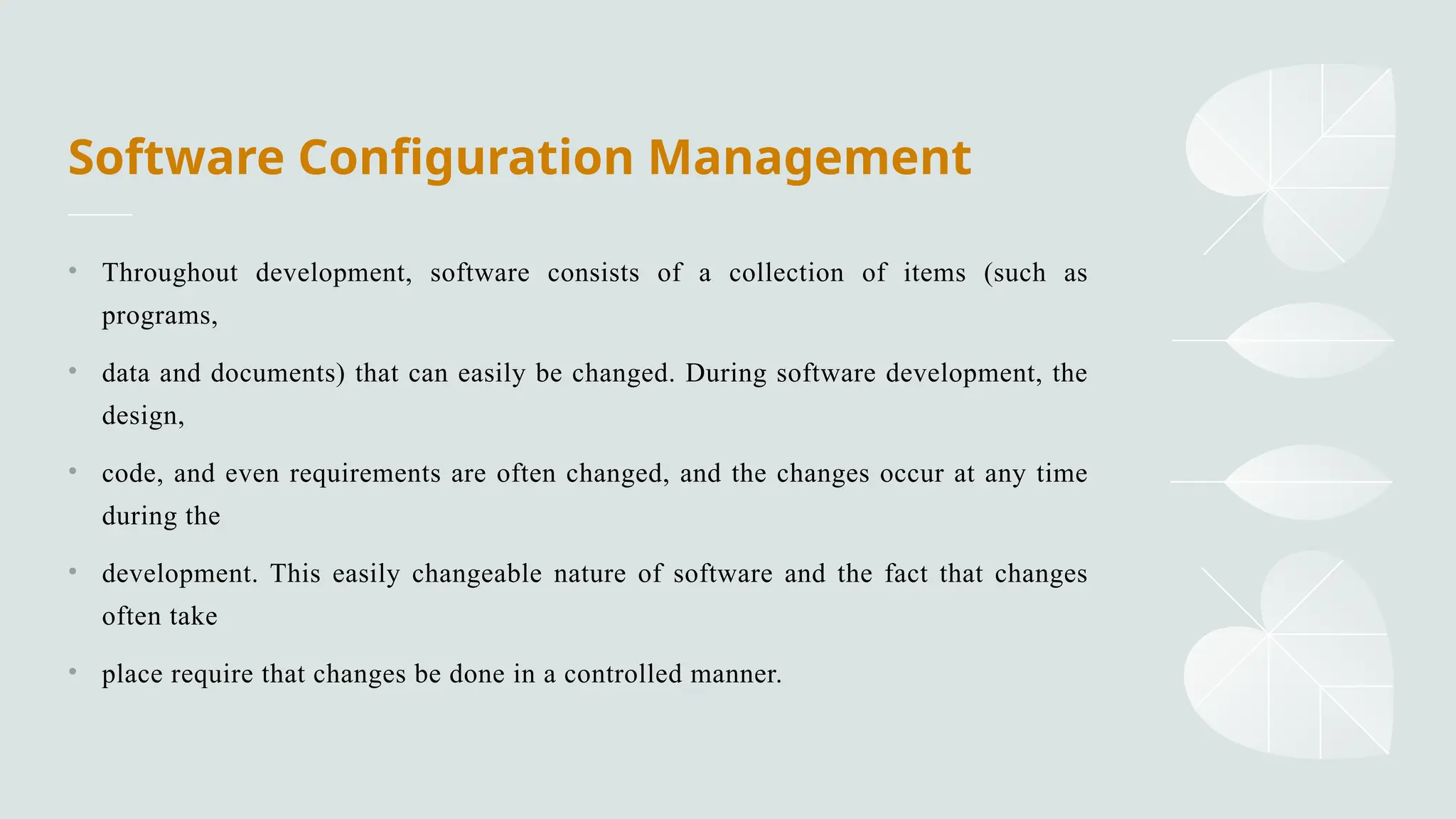 Software Configuration Management

• Throughout development, software consists of a collection of items (such as programs,

• data and documents) that can easily be changed. During software development, the design,

• code, and even requirements are often changed, and the changes occur at any time during the

• development. This easily changeable nature of software and the fact that changes often take

• place require that changes be done in a controlled manner.